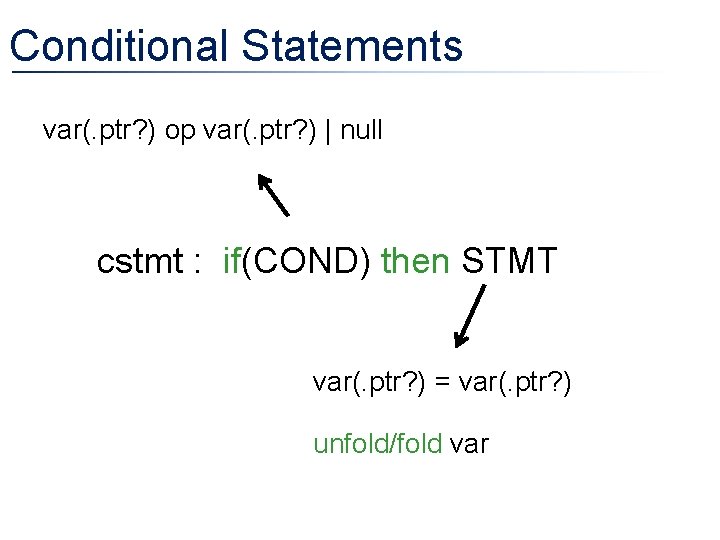 Conditional Statements

var(.ptr?) op var(.ptr?) | null

cstmt : if(COND) then STMT

var(.ptr?) = var(.ptr?)

unfold/fold var